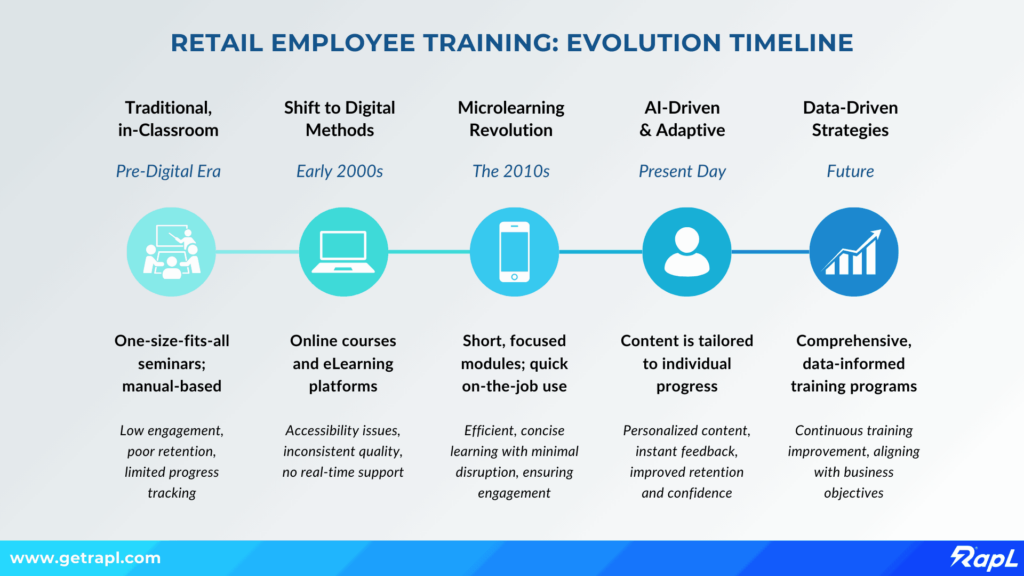 RETAIL EMPLOYEE TRAINING: EVOLUTION TIMELINE

Traditional, in-Classroom

Pre-Digital Era

One-size-fits-all seminars; manual-based

Low engagement, poor retention, limited progress tracking

Shift to Digital Methods

Early 2000s

Online courses and eLearning platforms

Accessibility issues, inconsistent quality, no real-time support

Microlearning Revolution

The 2010s

Short, focused modules; quick on-the-job use

Efficient, concise learning with minimal disruption, ensuring engagement

AI-Driven & Adaptive

Present Day

Content is tailored to individual progress

Personalized content, instant feedback, improved retention and confidence

Data-Driven Strategies

Future

Comprehensive, data-informed training programs

Continuous training improvement, aligning with business objectives

www.getrapl.com

RapL